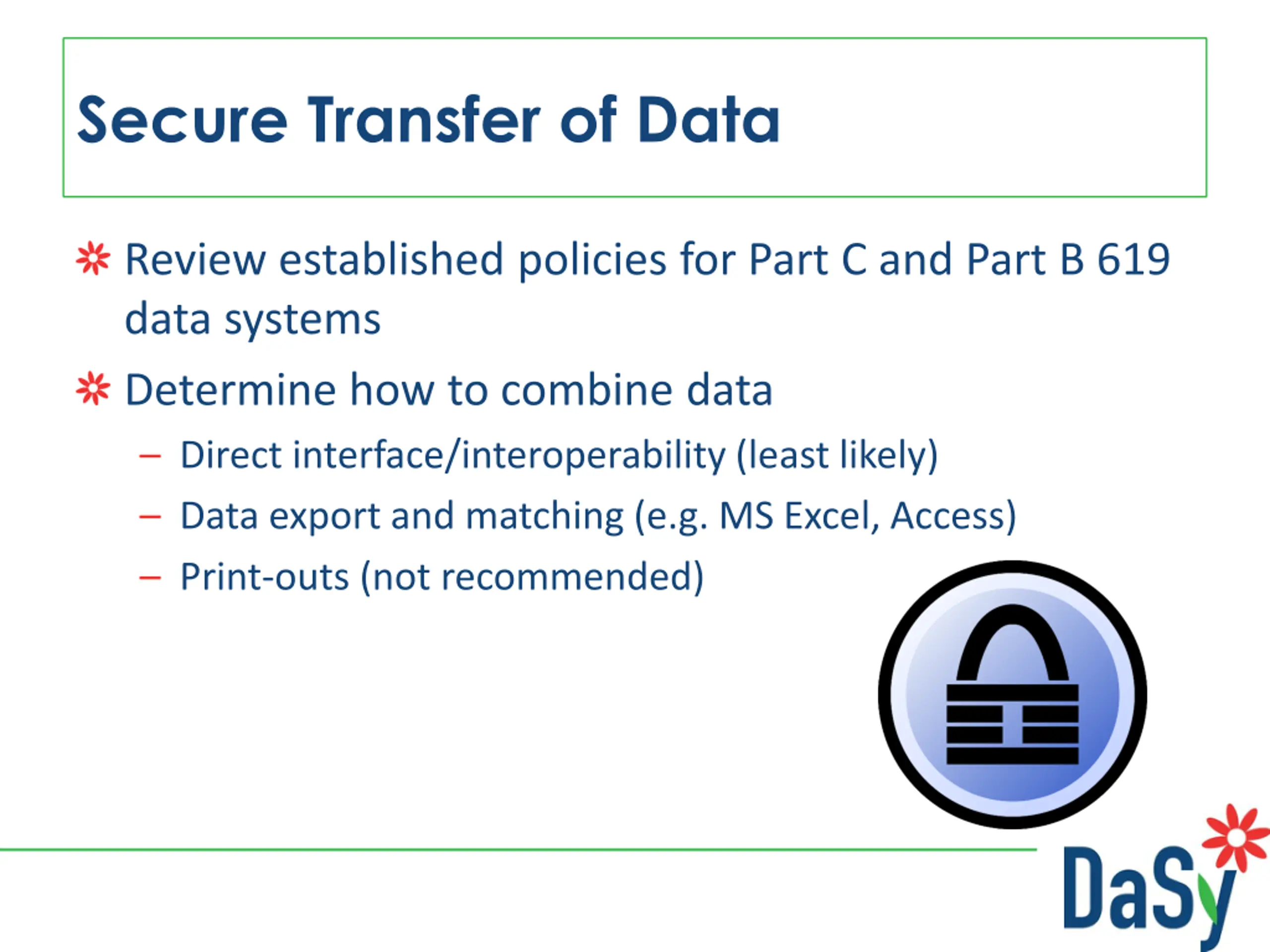 Secure Transfer of Data

Review established policies for Part C and Part B 619 data systems

Determine how to combine data

– Direct interface/interoperability (least likely)
– Data export and matching (e.g. MS Excel, Access)
– Print-outs (not recommended)

DaSy